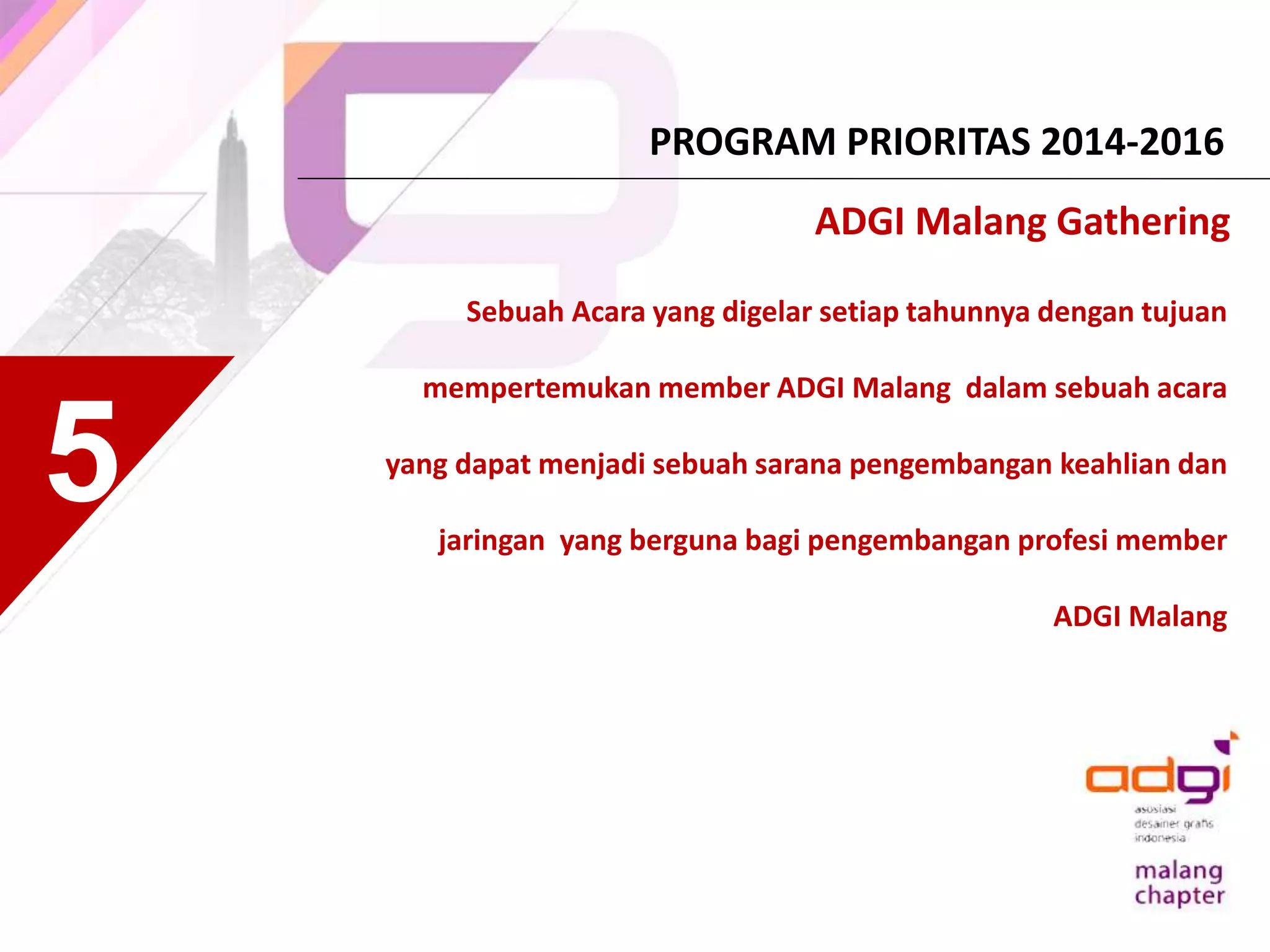 PROGRAM PRIORITAS 2014-2016

ADGI Malang Gathering

5

Sebuah Acara yang digelar setiap tahunnya dengan tujuan mempertemukan member ADGI Malang dalam sebuah acara yang dapat menjadi sebuah sarana pengembangan keahlian dan jaringan yang berguna bagi pengembangan profesi member ADGI Malang

adgi
asosiasi
desainer grafis
indonesia

malang
chapter